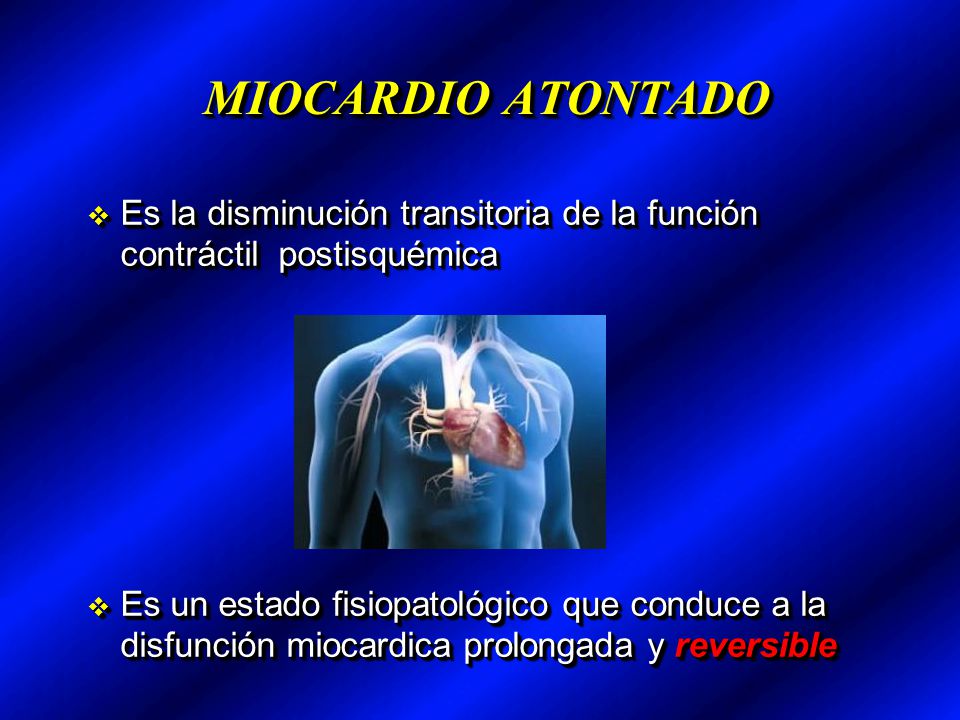 MIOCARDIO ATONTADO

❖ Es la disminución transitoria de la función contráctil postisquémica

❖ Es un estado fisiopatológico que conduce a la disfunción miocardica prolongada y reversible